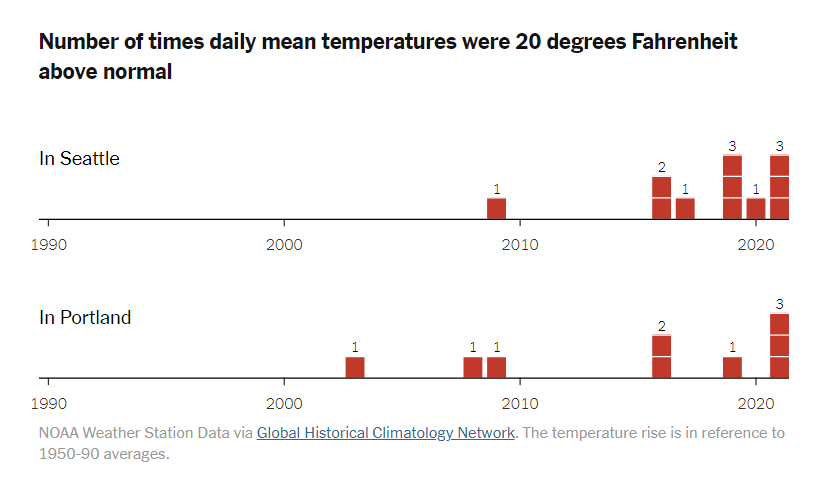 Number of times daily mean temperatures were 20 degrees Fahrenheit above normal

In Seattle

1 2 1 3 1 3

1990 2000 2010 2020

In Portland

1 1 1 2 1 3

1990 2000 2010 2020

NOAA Weather Station Data via Global Historical Climatology Network. The temperature rise is in reference to 1950-90 averages.